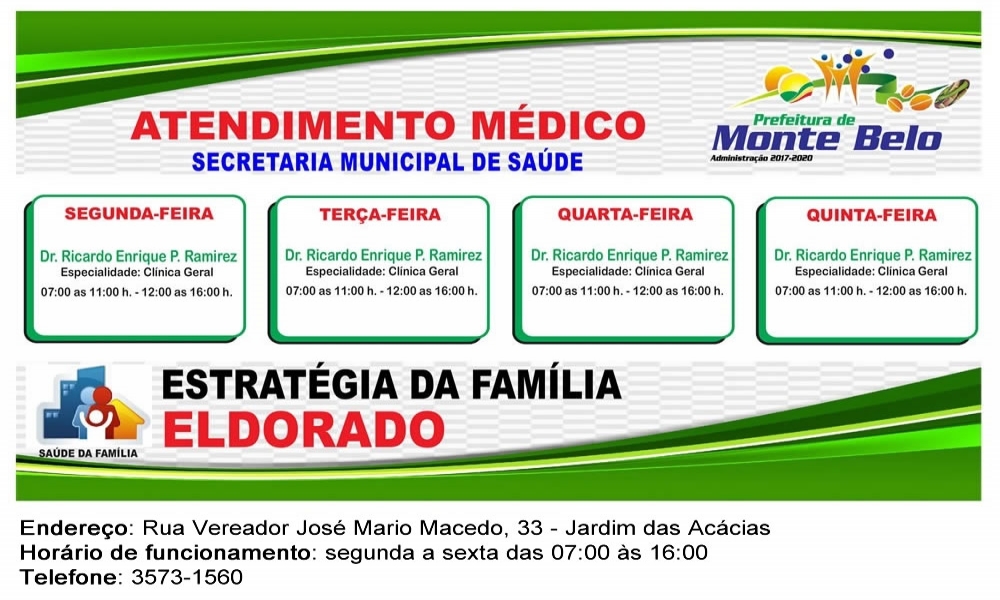 ATENDIMENTO MÉDICO
SECRETARIA MUNICIPAL DE SAÚDE

Prefeitura de
Monte Belo
Administração 2017-2020

SEGUNDA-FEIRA
Dr. Ricardo Enrique P. Ramirez
Especialidade: Clínica Geral
07:00 as 11:00 h. - 12:00 as 16:00 h.

TERÇA-FEIRA
Dr. Ricardo Enrique P. Ramirez
Especialidade: Clínica Geral
07:00 as 11:00 h. - 12:00 as 16:00 h.

QUARTA-FEIRA
Dr. Ricardo Enrique P. Ramirez
Especialidade: Clínica Geral
07:00 as 11:00 h. - 12:00 as 16:00 h.

QUINTA-FEIRA
Dr. Ricardo Enrique P. Ramirez
Especialidade: Clínica Geral
07:00 as 11:00 h. - 12:00 as 16:00 h.

SAÚDE DA FAMÍLIA

ESTRATÉGIA DA FAMÍLIA
ELDORADO

Endereço: Rua Vereador José Mario Macedo, 33 - Jardim das Acácias
Horário de funcionamento: segunda a sexta das 07:00 às 16:00
Telefone: 3573-1560